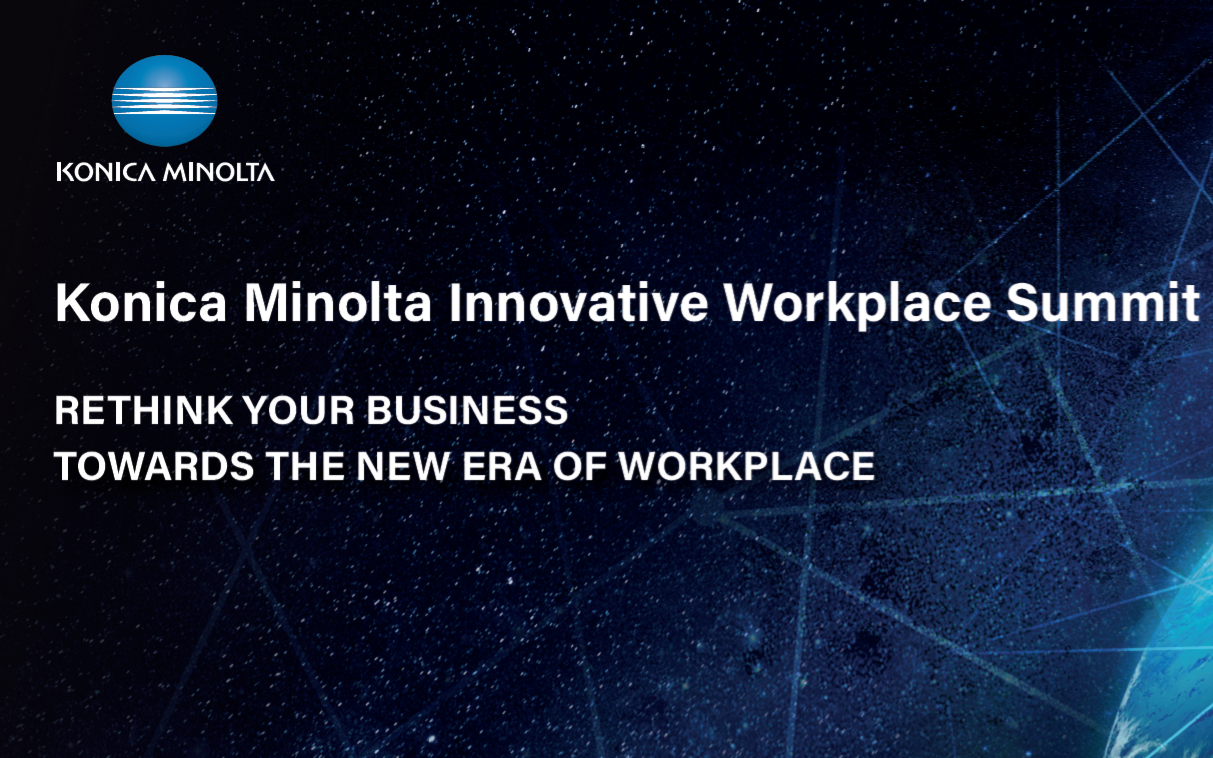 KONICA MINOLTA

Konica Minolta Innovative Workplace Summit

RETHINK YOUR BUSINESS
TOWARDS THE NEW ERA OF WORKPLACE